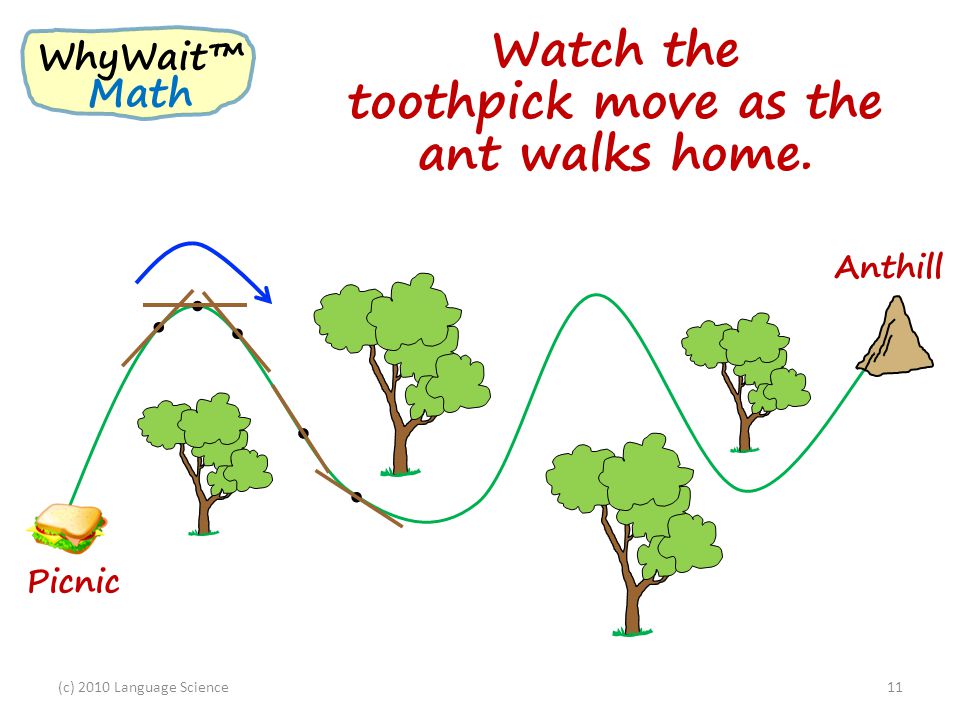 WhyWait™ Math

Watch the toothpick move as the ant walks home.

Anthill

Picnic

(c) 2010 Language Science

11